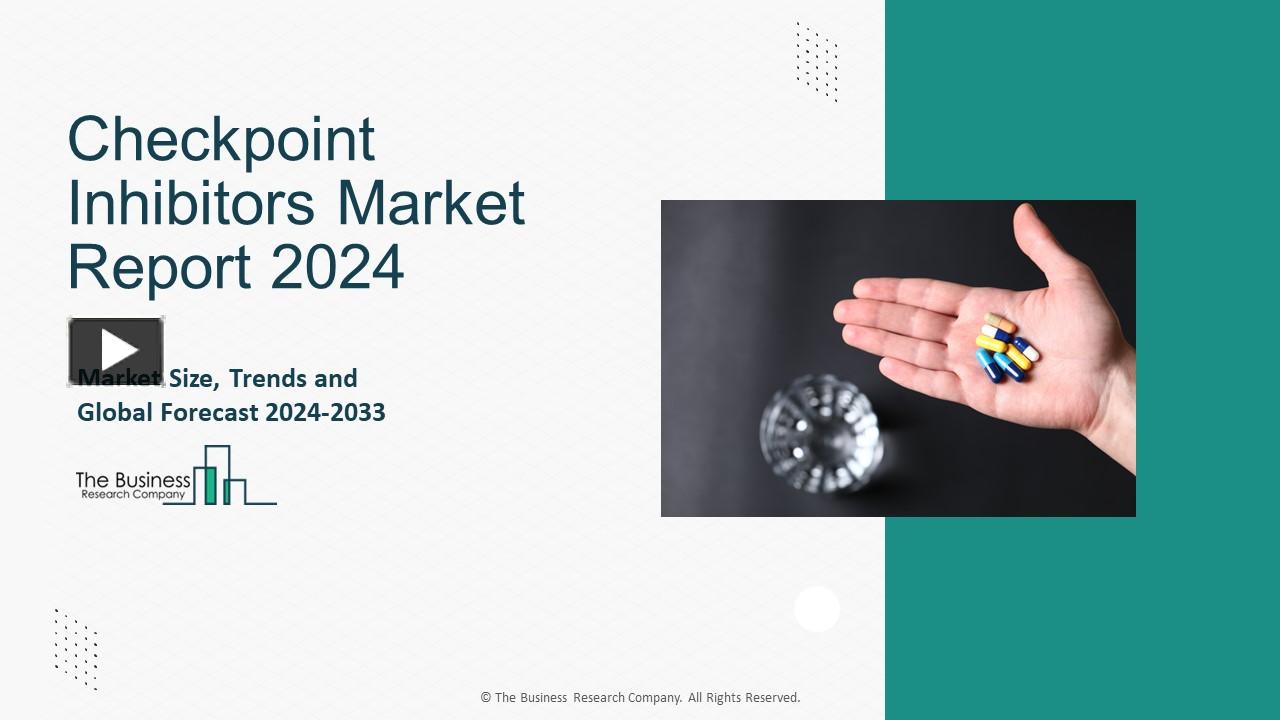 Checkpoint Inhibitors Market Report 2024

Market Size, Trends and Global Forecast 2024-2033

The Business Research Company

© The Business Research Company. All Rights Reserved.